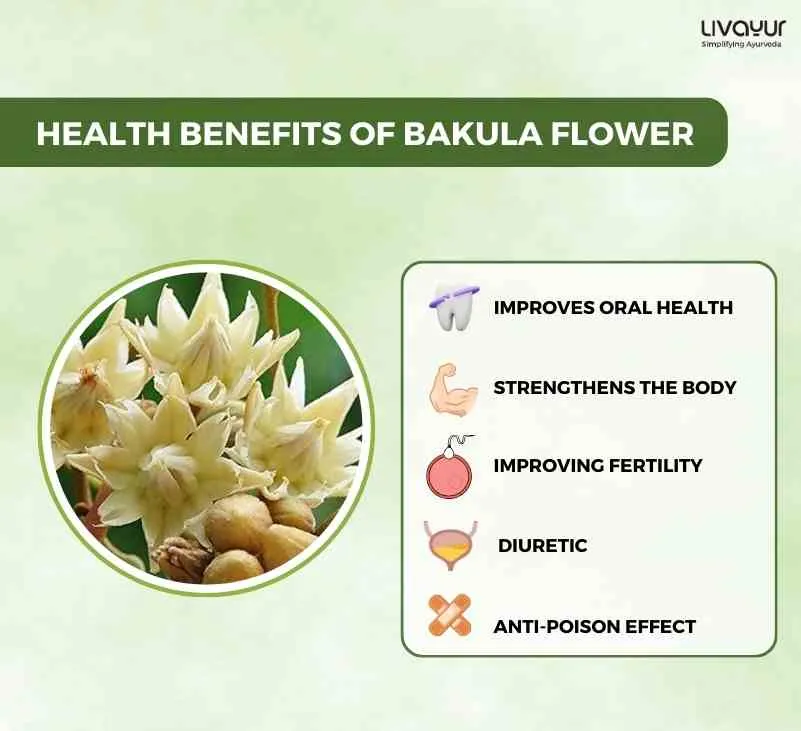 LIVAYUR
Simplifying Ayurveda

HEALTH BENEFITS OF BAKULA FLOWER

IMPROVES ORAL HEALTH

STRENGTHENS THE BODY

IMPROVING FERTILITY

DIURETIC

ANTI-POISON EFFECT